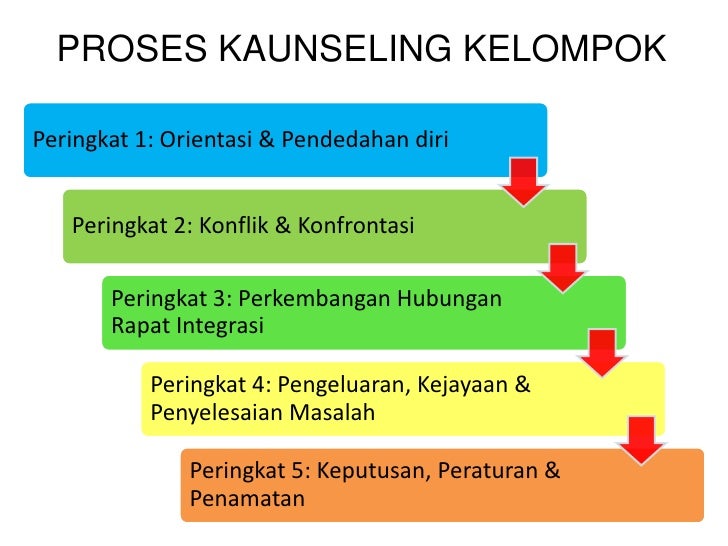 PROSES KAUNSELING KELOMPOK

Peringkat 1: Orientasi & Pendedahan diri

Peringkat 2: Konflik & Konfrontasi

Peringkat 3: Perkembangan Hubungan Rapat Integrasi

Peringkat 4: Pengeluaran, Kejayaan & Penyelesaian Masalah

Peringkat 5: Keputusan, Peraturan & Penamatan